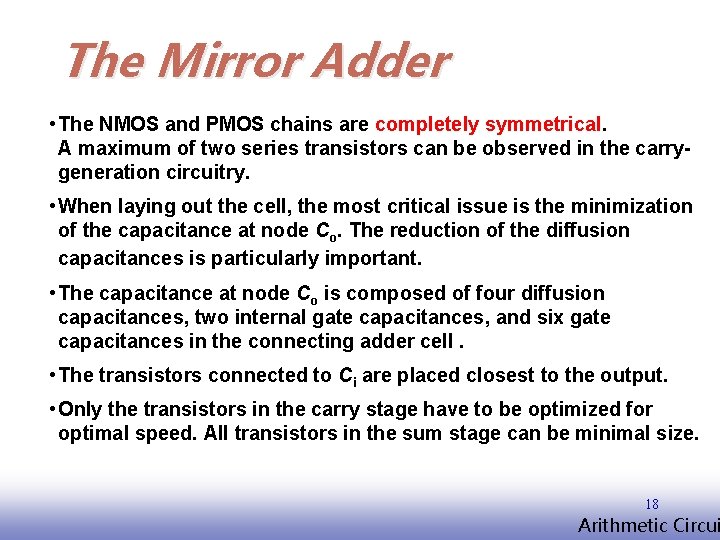 The Mirror Adder

• The NMOS and PMOS chains are completely symmetrical. A maximum of two series transistors can be observed in the carry-generation circuitry.

• When laying out the cell, the most critical issue is the minimization of the capacitance at node $C_o$. The reduction of the diffusion capacitances is particularly important.

• The capacitance at node $C_o$ is composed of four diffusion capacitances, two internal gate capacitances, and six gate capacitances in the connecting adder cell .

• The transistors connected to $C_i$ are placed closest to the output.

• Only the transistors in the carry stage have to be optimized for optimal speed. All transistors in the sum stage can be minimal size.

18

Arithmetic Circui